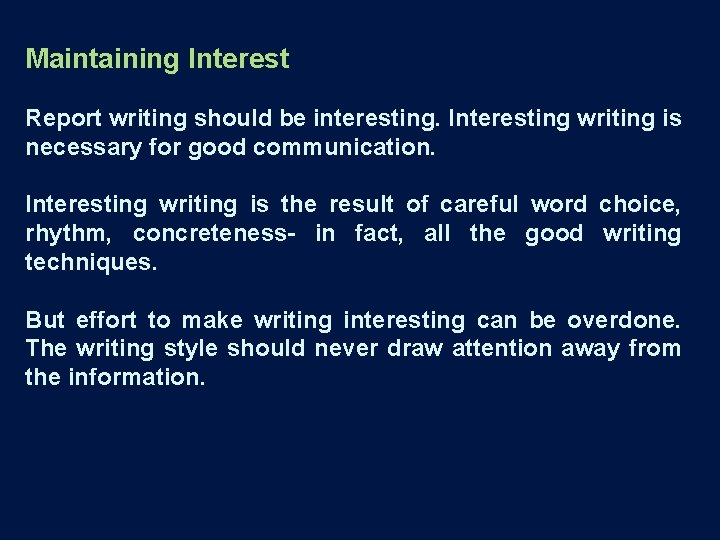 Maintaining Interest

Report writing should be interesting. Interesting writing is necessary for good communication.

Interesting writing is the result of careful word choice, rhythm, concreteness- in fact, all the good writing techniques.

But effort to make writing interesting can be overdone. The writing style should never draw attention away from the information.